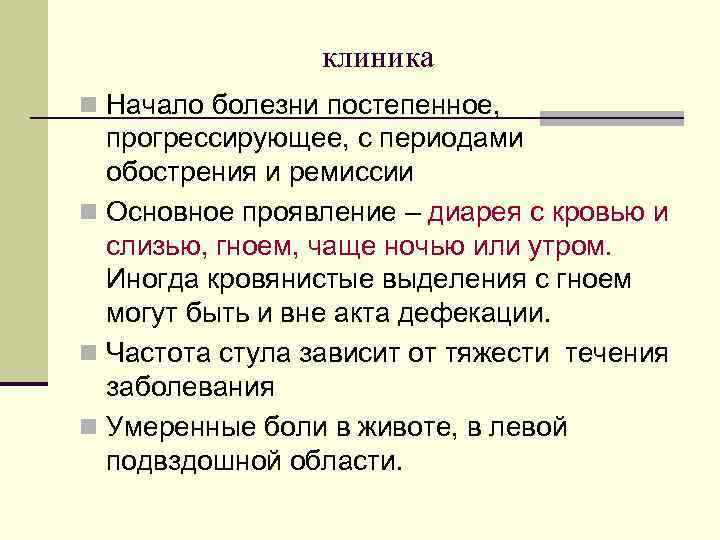 клиника

Начало болезни постепенное, прогрессирующее, с периодами обострения и ремиссии

Основное проявление – диарея с кровью и слизью, гноем, чаще ночью или утром. Иногда кровянистые выделения с гноем могут быть и вне акта дефекации.

Частота стула зависит от тяжести течения заболевания

Умеренные боли в животе, в левой подвздошной области.